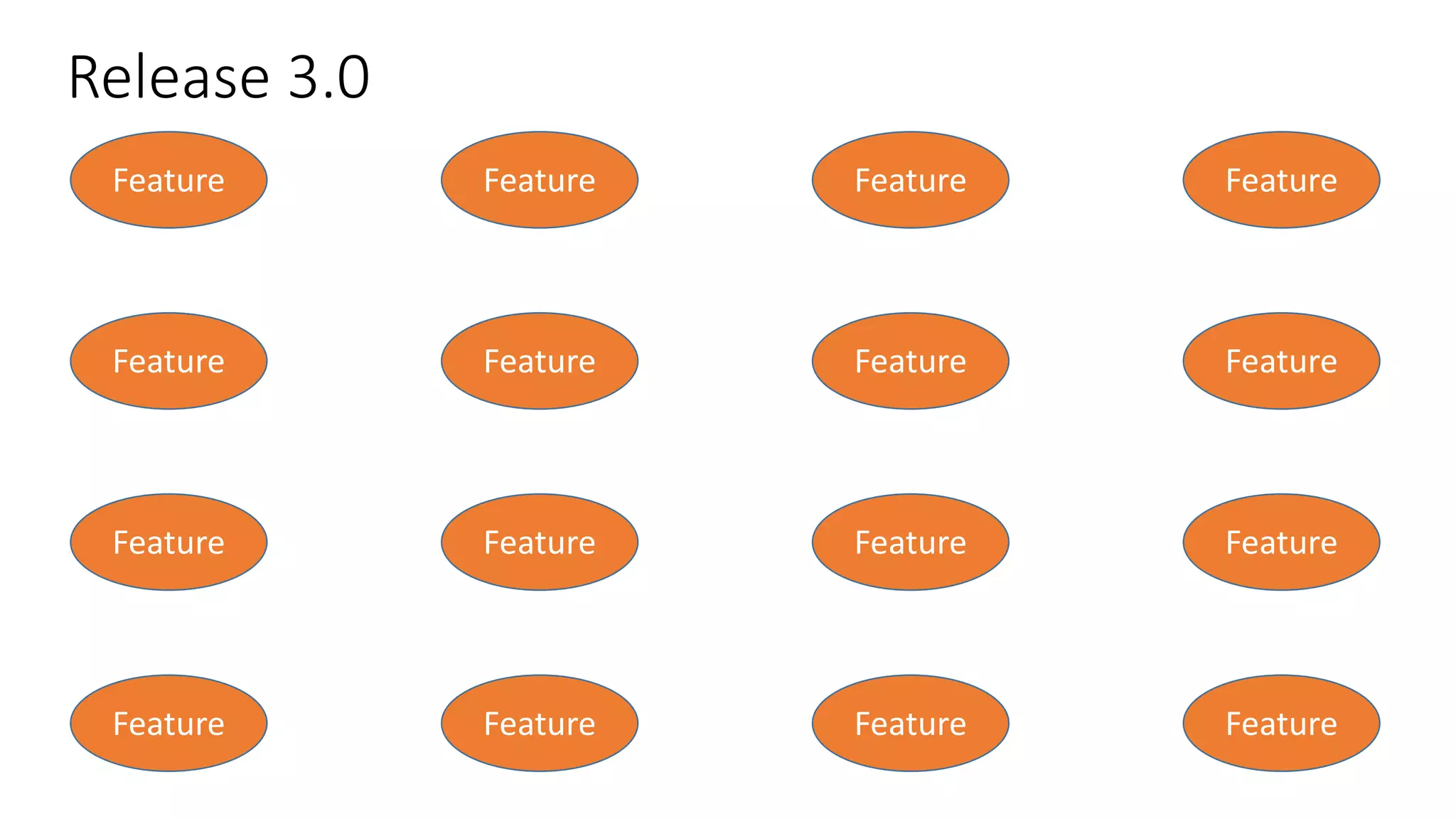 Release 3.0

Feature Feature Feature Feature

Feature Feature Feature Feature

Feature Feature Feature Feature

Feature Feature Feature Feature